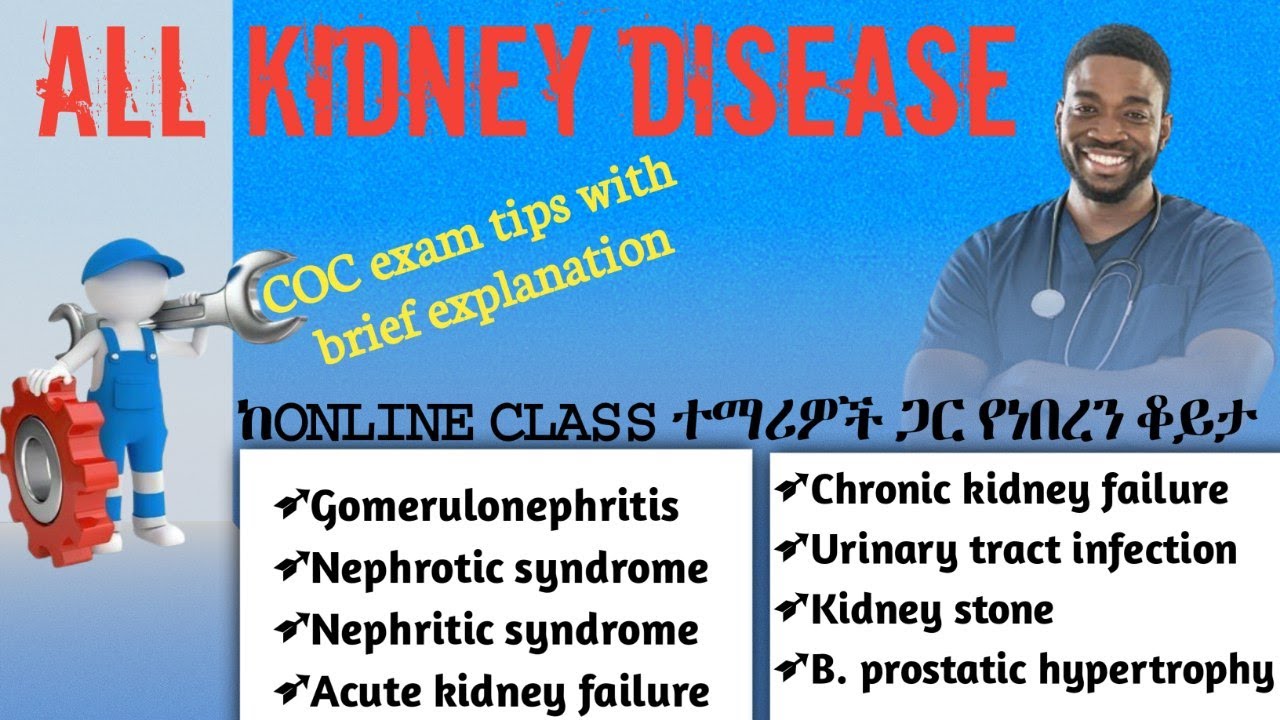 ALL KIDNEY DISEASE

COC exam tips with brief explanation

ከONLINE CLASS ተማሪዎች ጋር የነበረን ቆይታ

➶Gomerulonephritis
➶Nephrotic syndrome
➶Nephritic syndrome
➶Acute kidney failure

➶Chronic kidney failure
➶Urinary tract infection
➶Kidney stone
➶B. prostatic hypertrophy